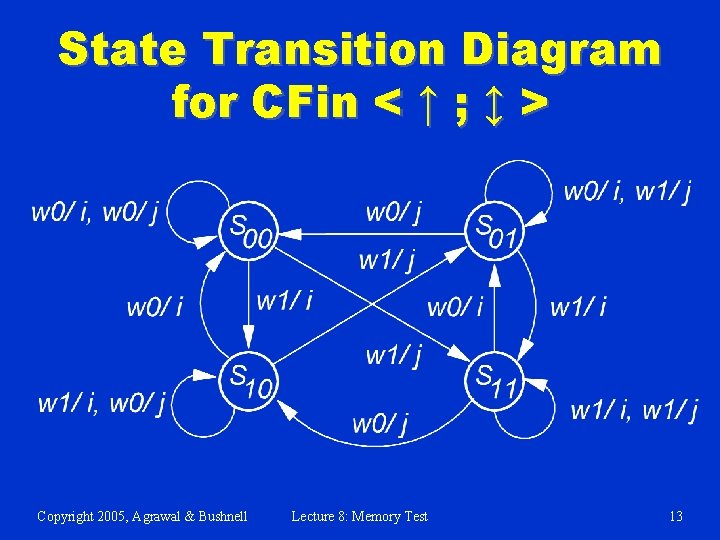 State Transition Diagram for CFin < ↑ ; ↕ >

w0/ i, w0/ j

$S_{00}$

w0/ j

$S_{01}$

w0/ i, w1/ j

w1/ j

w0/ i

w1/ i

w0/ i

w1/ i

w1/ j

$S_{10}$

$S_{11}$

w1/ i, w0/ j

w0/ j

w1/ i, w1/ j

Copyright 2005, Agrawal & Bushnell

Lecture 8: Memory Test

13